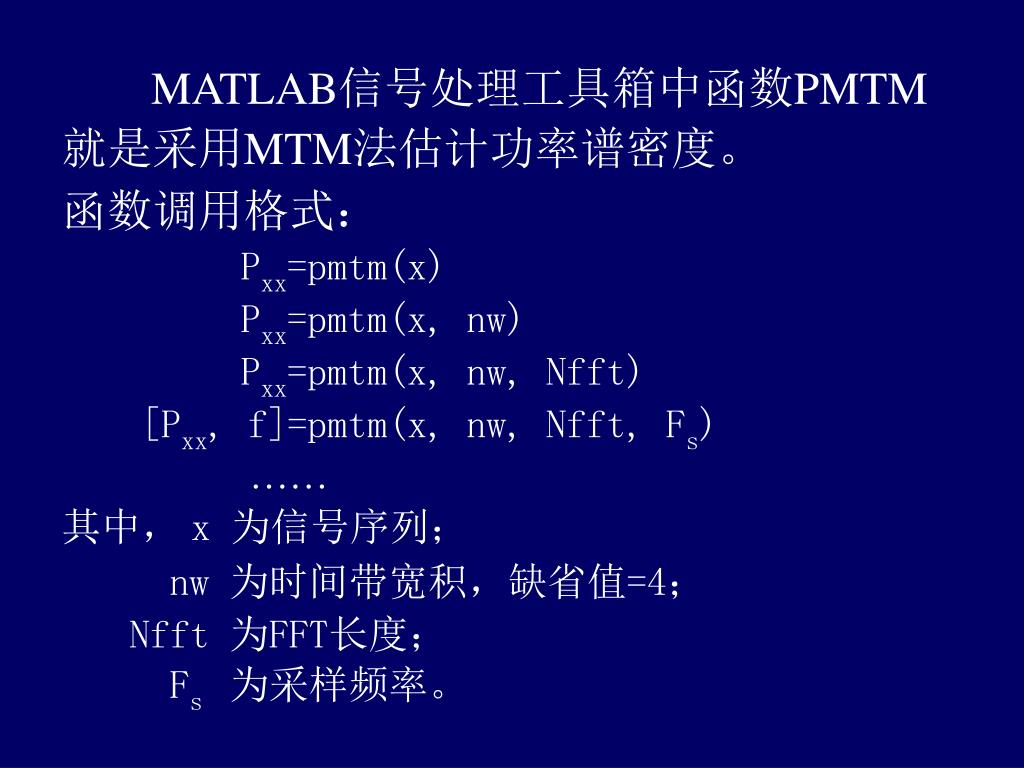 MATLAB信号处理工具箱中函数PMTM就是采用MTM法估计功率谱密度。

函数调用格式：

$P_{xx}$=pmtm(x)

$P_{xx}$=pmtm(x, nw)

$P_{xx}$=pmtm(x, nw, Nfft)

[$P_{xx}$, f]=pmtm(x, nw, Nfft, $F_s$)

……

其中， x 为信号序列；

nw 为时间带宽积，缺省值=4；

Nfft 为FFT长度；

$F_s$ 为采样频率。